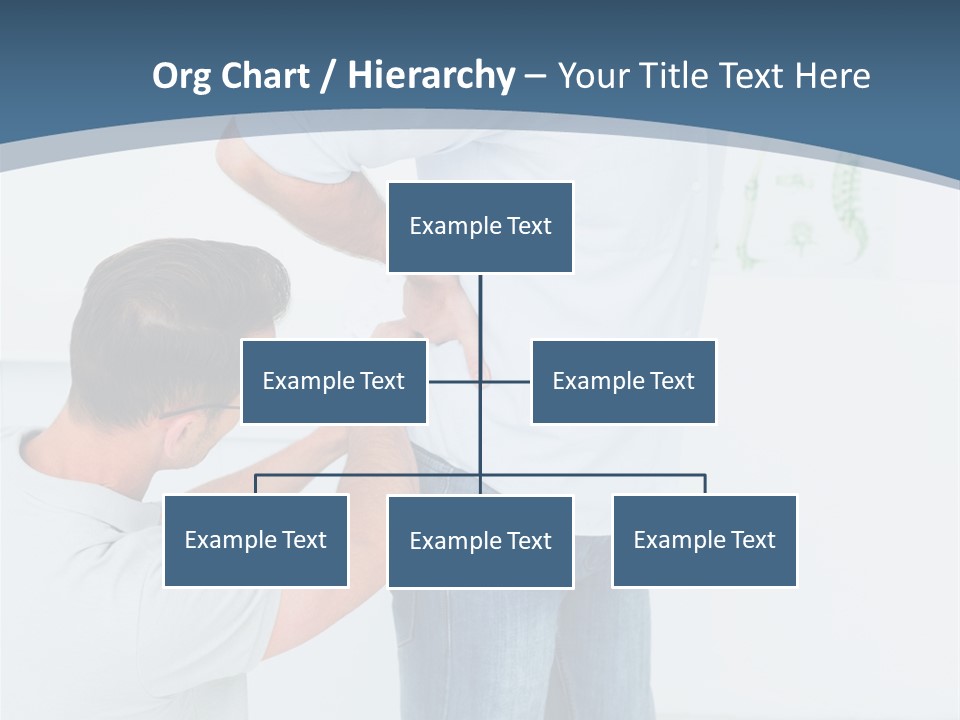 Org Chart / Hierarchy – Your Title Text Here

Example Text

Example Text

Example Text

Example Text

Example Text

Example Text